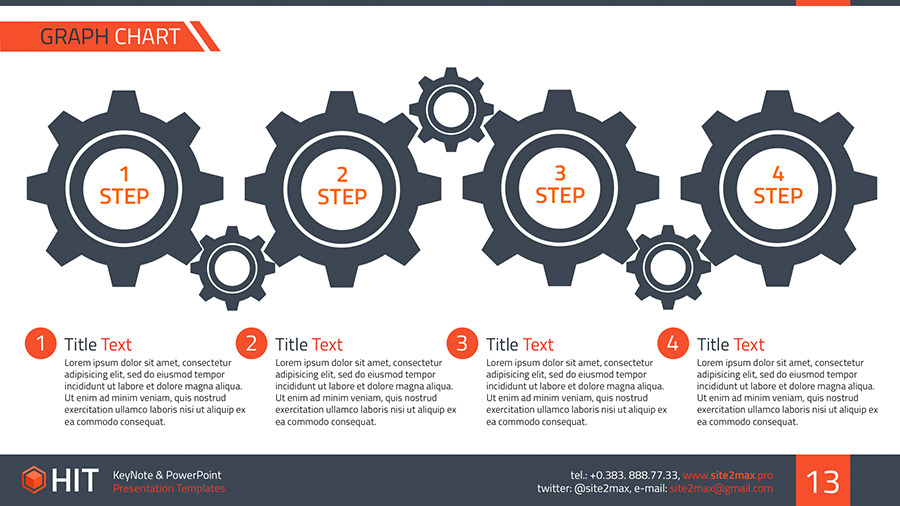 GRAPH CHART

1 STEP

2 STEP

3 STEP

4 STEP

1 Title Text
Lorem ipsum dolor sit amet, consectetur adipisicing elit, sed do eiusmod tempor incididunt ut labore et dolore magna aliqua. Ut enim ad minim veniam, quis nostrud exercitation ullamco laboris nisi ut aliquip ex ea commodo consequat.

2 Title Text
Lorem ipsum dolor sit amet, consectetur adipisicing elit, sed do eiusmod tempor incididunt ut labore et dolore magna aliqua. Ut enim ad minim veniam, quis nostrud exercitation ullamco laboris nisi ut aliquip ex ea commodo consequat.

3 Title Text
Lorem ipsum dolor sit amet, consectetur adipisicing elit, sed do eiusmod tempor incididunt ut labore et dolore magna aliqua. Ut enim ad minim veniam, quis nostrud exercitation ullamco laboris nisi ut aliquip ex ea commodo consequat.

4 Title Text
Lorem ipsum dolor sit amet, consectetur adipisicing elit, sed do eiusmod tempor incididunt ut labore et dolore magna aliqua. Ut enim ad minim veniam, quis nostrud exercitation ullamco laboris nisi ut aliquip ex ea commodo consequat.

HIT KeyNote & PowerPoint Presentation Templates

tel.: +0.383. 888.77.33, www.site2max.pro
twitter: @site2max, e-mail: site2max@gmail.com

13